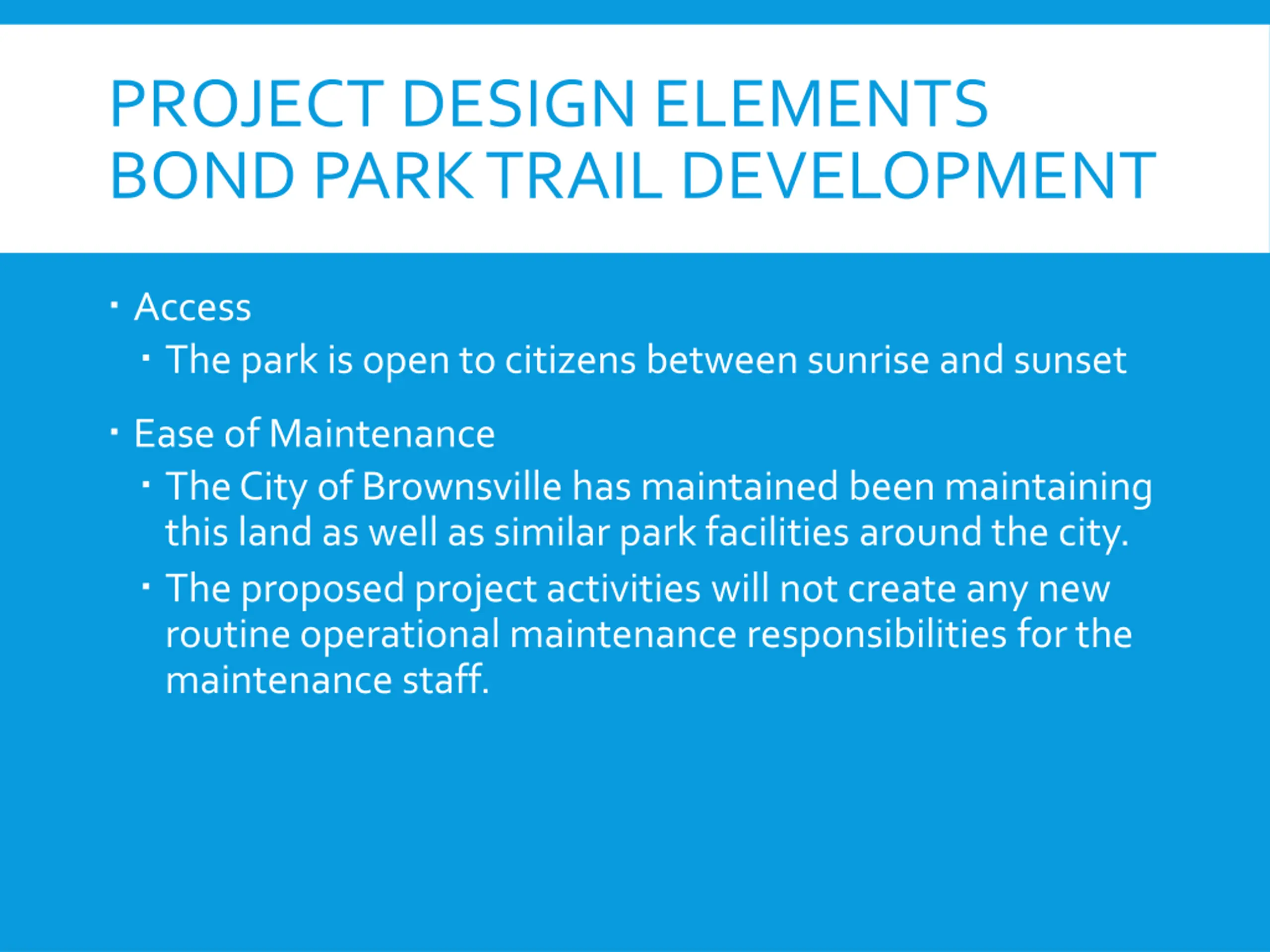 PROJECT DESIGN ELEMENTS
BOND PARK TRAIL DEVELOPMENT

▪ Access
  ▪ The park is open to citizens between sunrise and sunset

▪ Ease of Maintenance
  ▪ The City of Brownsville has maintained been maintaining this land as well as similar park facilities around the city.
  ▪ The proposed project activities will not create any new routine operational maintenance responsibilities for the maintenance staff.